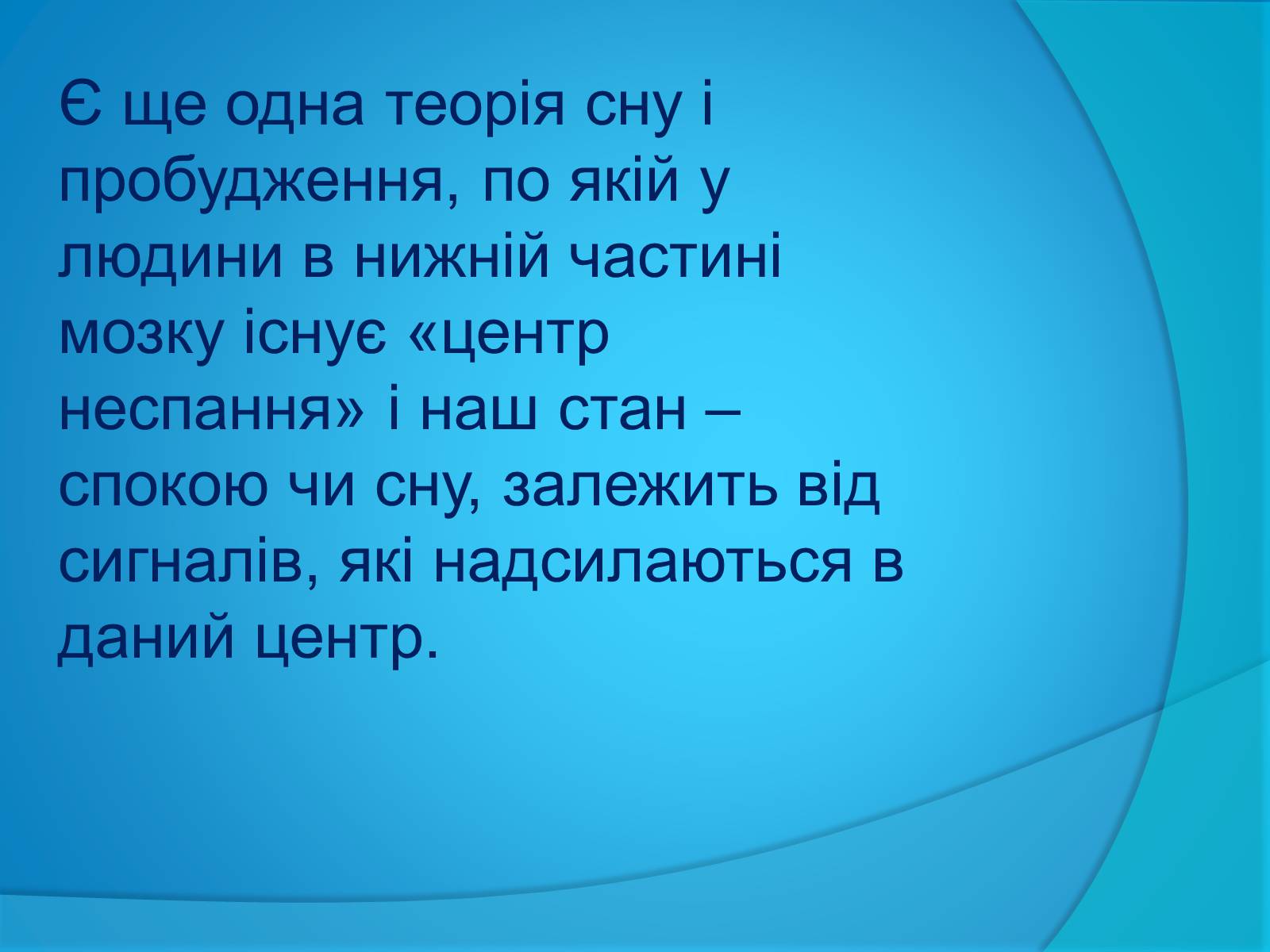 Є ще одна теорія сну і пробудження, по якій у людини в нижній частині мозку існує «центр неспання» і наш стан – спокою чи сну, залежить від сигналів, які надсилаються в даний центр.